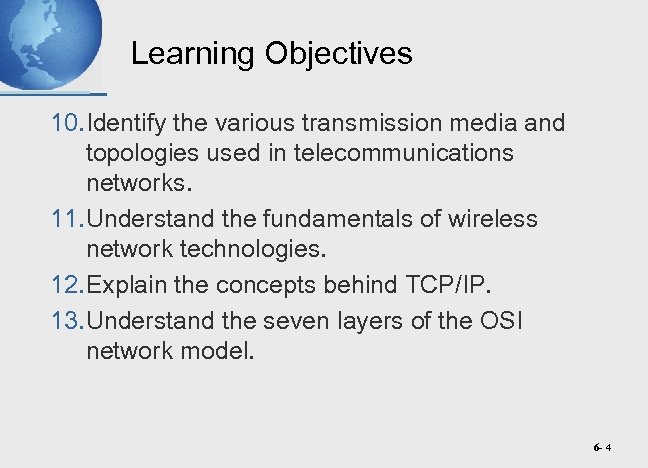 Learning Objectives

10. Identify the various transmission media and topologies used in telecommunications networks.

11. Understand the fundamentals of wireless network technologies.

12. Explain the concepts behind TCP/IP.

13. Understand the seven layers of the OSI network model.

6- 4